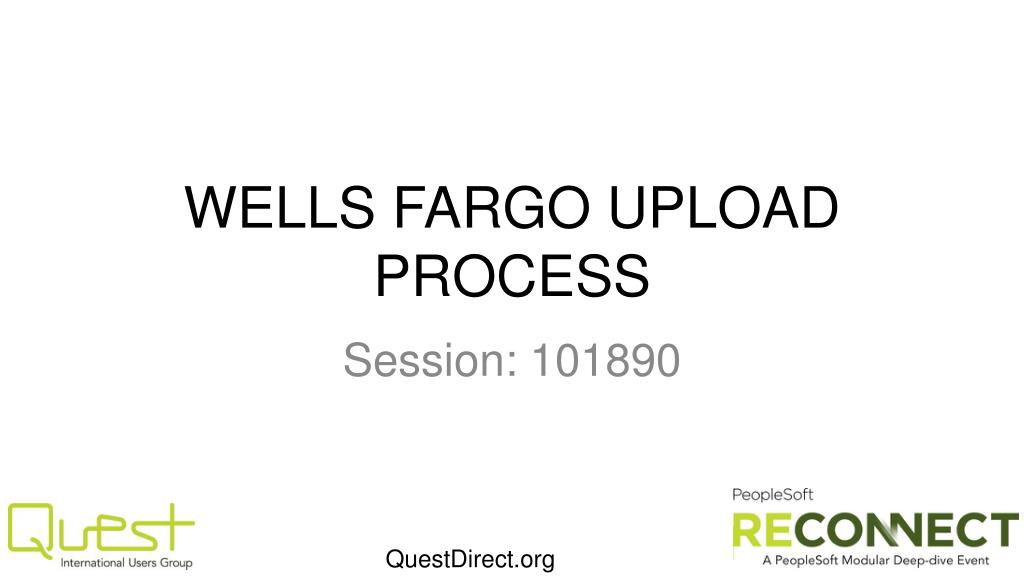 WELLS FARGO UPLOAD PROCESS

Session: 101890

Quest
International Users Group

QuestDirect.org

PeopleSoft
RECONNECT
A PeopleSoft Modular Deep-dive Event